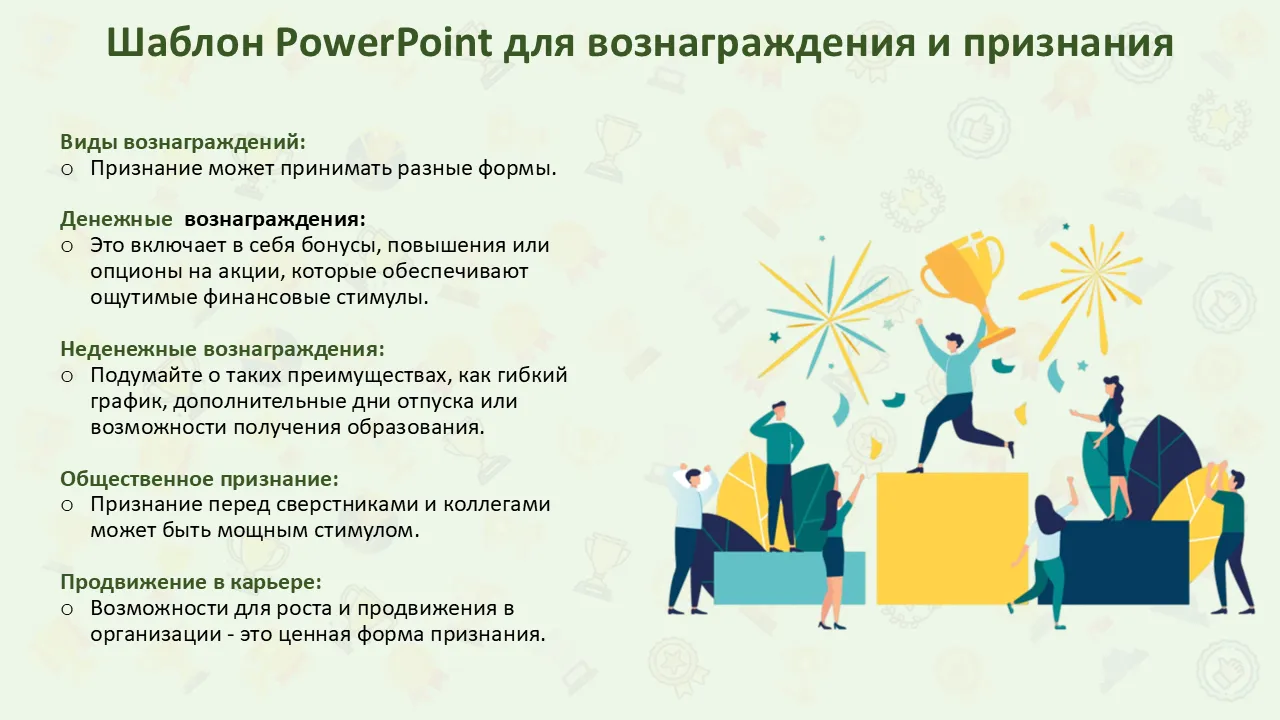 Шаблон PowerPoint для вознаграждения и признания

Виды вознаграждений:
o Признание может принимать разные формы.

Денежные  вознаграждения:
o Это включает в себя бонусы, повышения или опционы на акции, которые обеспечивают ощутимые финансовые стимулы.

Неденежные вознаграждения:
o Подумайте о таких преимуществах, как гибкий график, дополнительные дни отпуска или возможности получения образования.

Общественное признание:
o Признание перед сверстниками и коллегами может быть мощным стимулом.

Продвижение в карьере:
o Возможности для роста и продвижения в организации - это ценная форма признания.